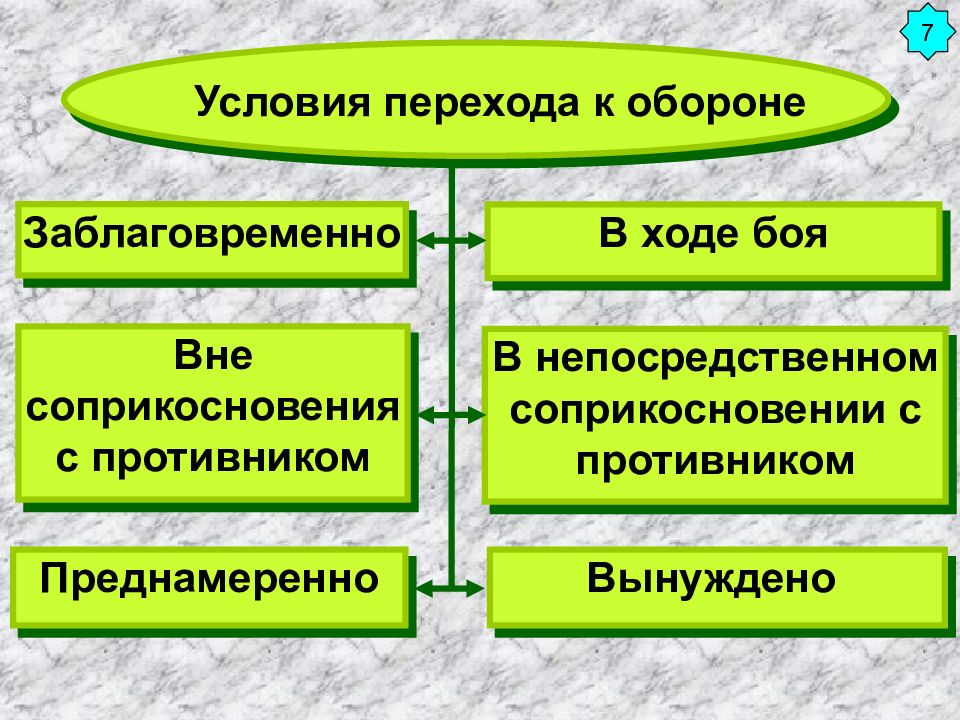 7

Условия перехода к обороне

Заблаговременно

В ходе боя

Вне соприкосновения с противником

В непосредственном соприкосновении с противником

Преднамеренно

Вынуждено